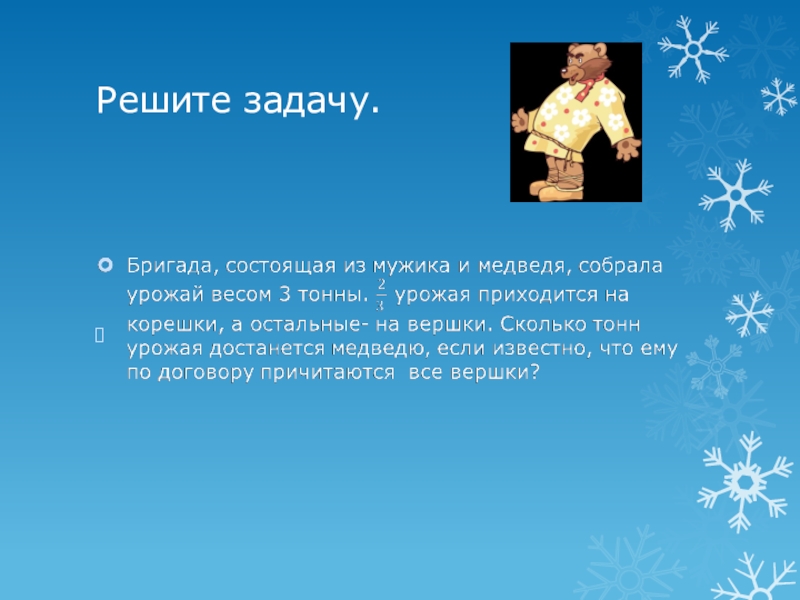 Решите задачу.

Бригада, состоящая из мужика и медведя, собрала урожай весом 3 тонны. $\frac{2}{3}$ урожая приходится на корешки, а остальные- на вершки. Сколько тонн урожая достанется медведю, если известно, что ему по договору причитаются все вершки?